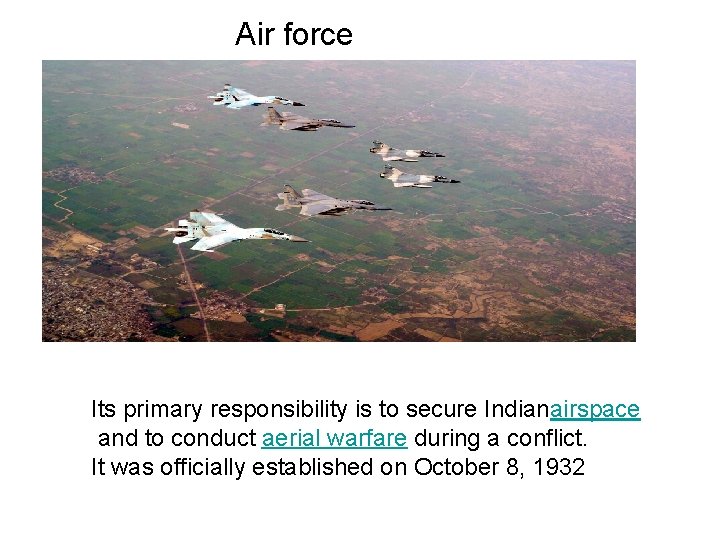 Air force

Its primary responsibility is to secure Indianairspace and to conduct aerial warfare during a conflict.
It was officially established on October 8, 1932